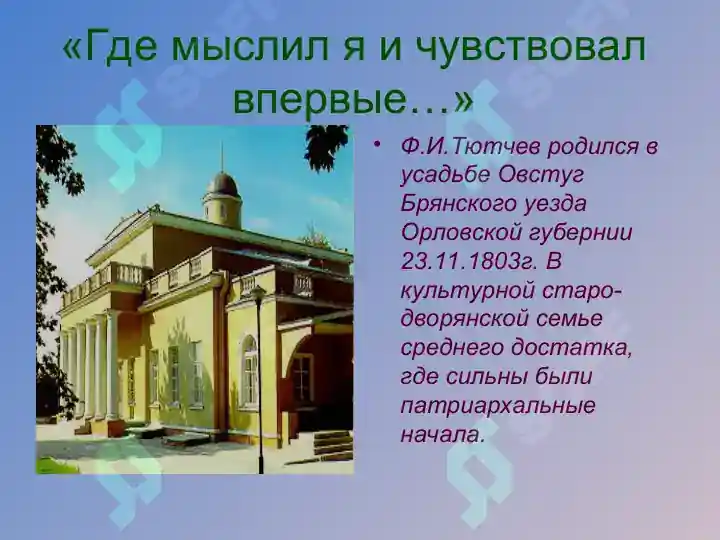 «Где мыслил я и чувствовал впервые…»

• Ф.И.Тютчев родился в усадьбе Овстуг Брянского уезда Орловской губернии 23.11.1803г. В культурной старо-дворянской семье среднего достатка, где сильны были патриархальные начала.